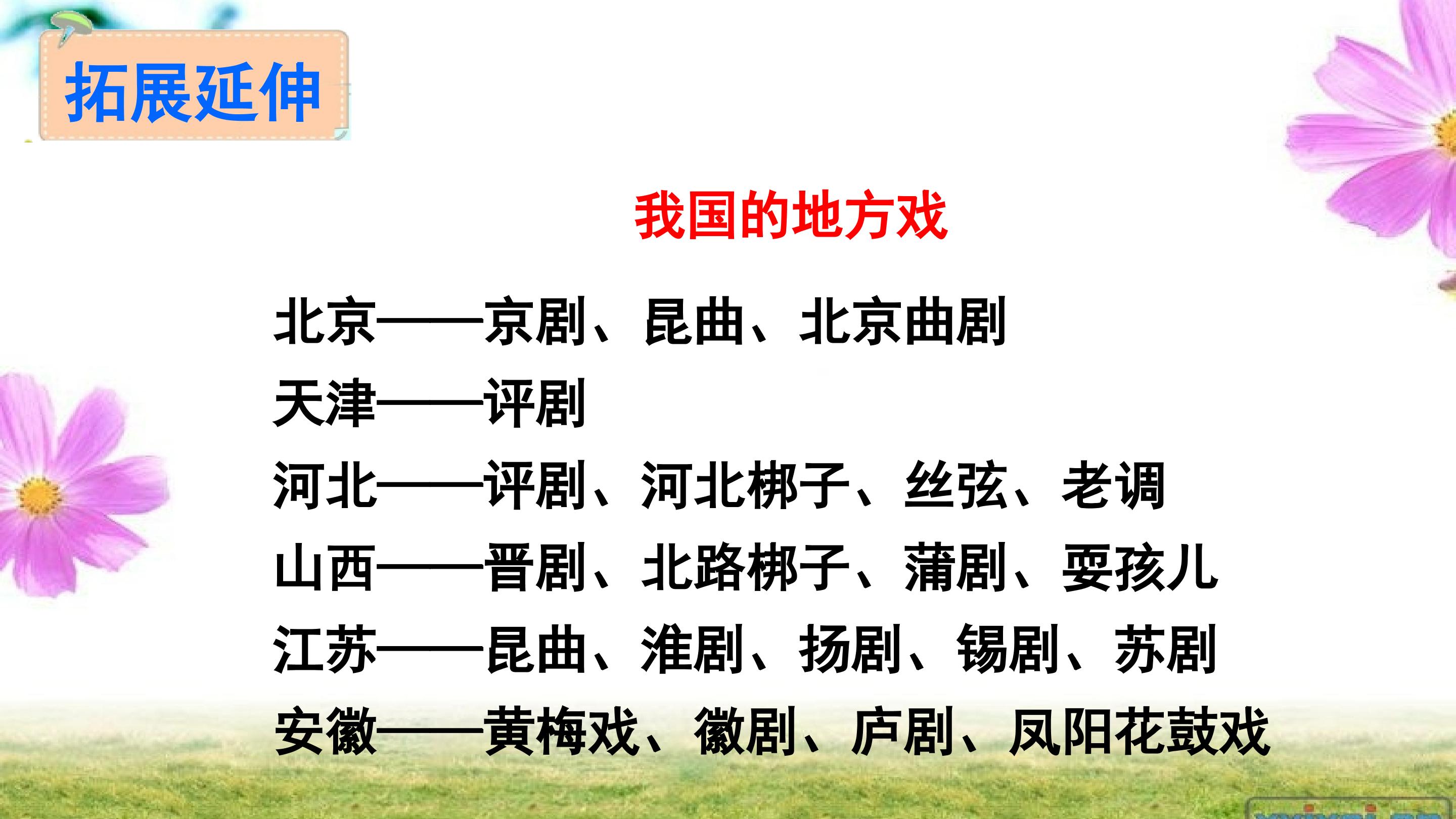 拓展延伸

我国的地方戏

北京——京剧、昆曲、北京曲剧
天津——评剧
河北——评剧、河北梆子、丝弦、老调
山西——晋剧、北路梆子、蒲剧、耍孩儿
江苏——昆曲、淮剧、扬剧、锡剧、苏剧
安徽——黄梅戏、徽剧、庐剧、凤阳花鼓戏